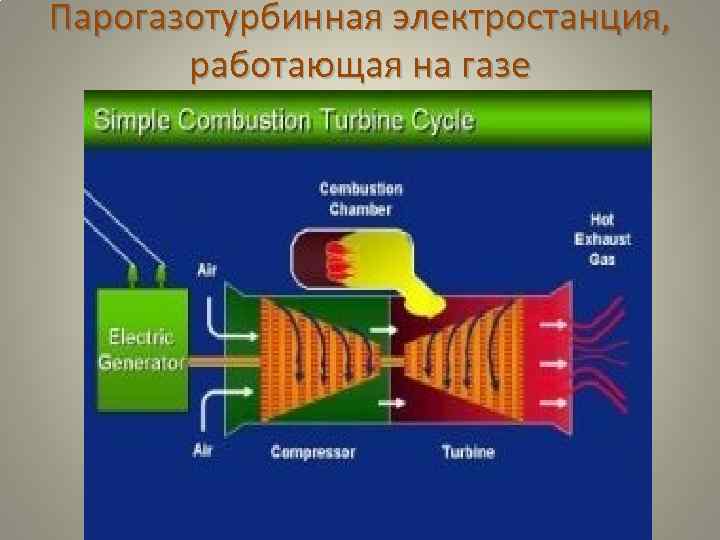 Парогазотурбинная электростанция, работающая на газе

Simple Combustion Turbine Cycle

Combustion Chamber

Hot Exhaust Gas

Air

Electric Generator

Air

Compressor

Turbine